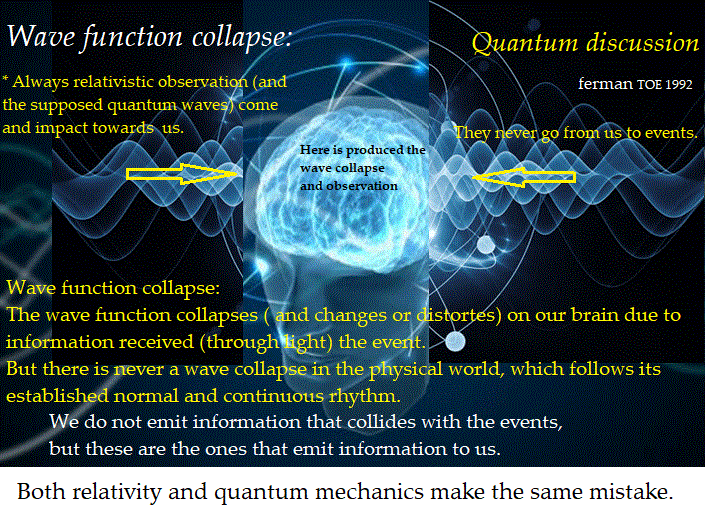 Wave function collapse:

Quantum discussion

ferman TOE 1992

* Always relativistic observation (and the supposed quantum waves) come and impact towards us.

They never go from us to events.

Here is produced the wave collapse and observation

Wave function collapse:
The wave function collapses ( and changes or distortes) on our brain due to information received (through light) the event.
But there is never a wave collapse in the physical world, which follows its established normal and continuous rhythm.

We do not emit information that collides with the events, but these are the ones that emit information to us.

Both relativity and quantum mechanics make the same mistake.